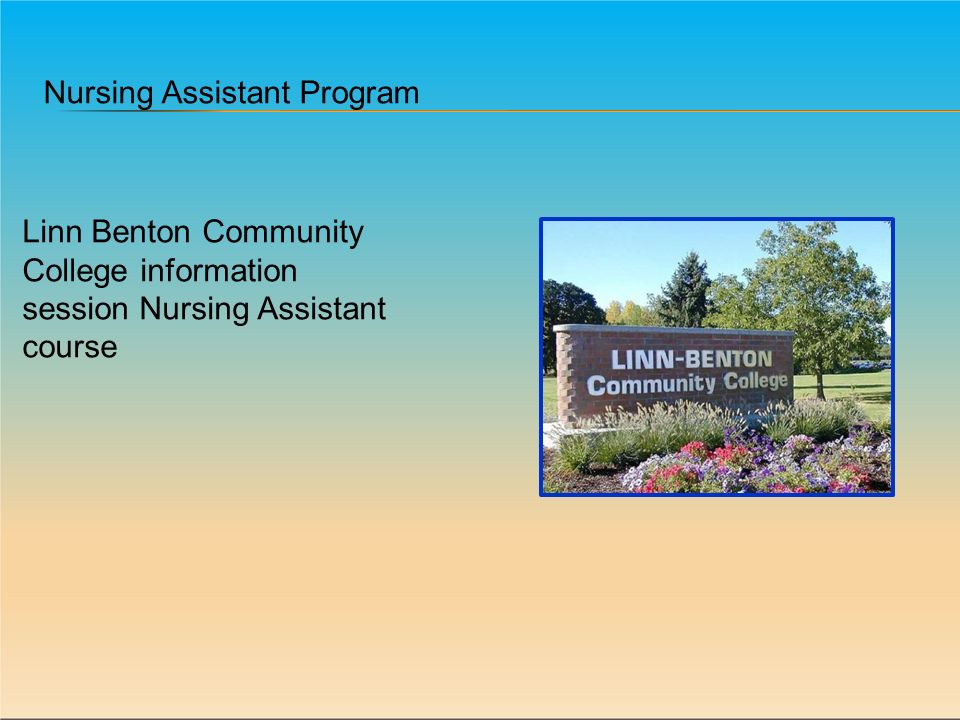 Nursing Assistant Program

Linn Benton Community College information session Nursing Assistant course

LINN-BENTON
Community College